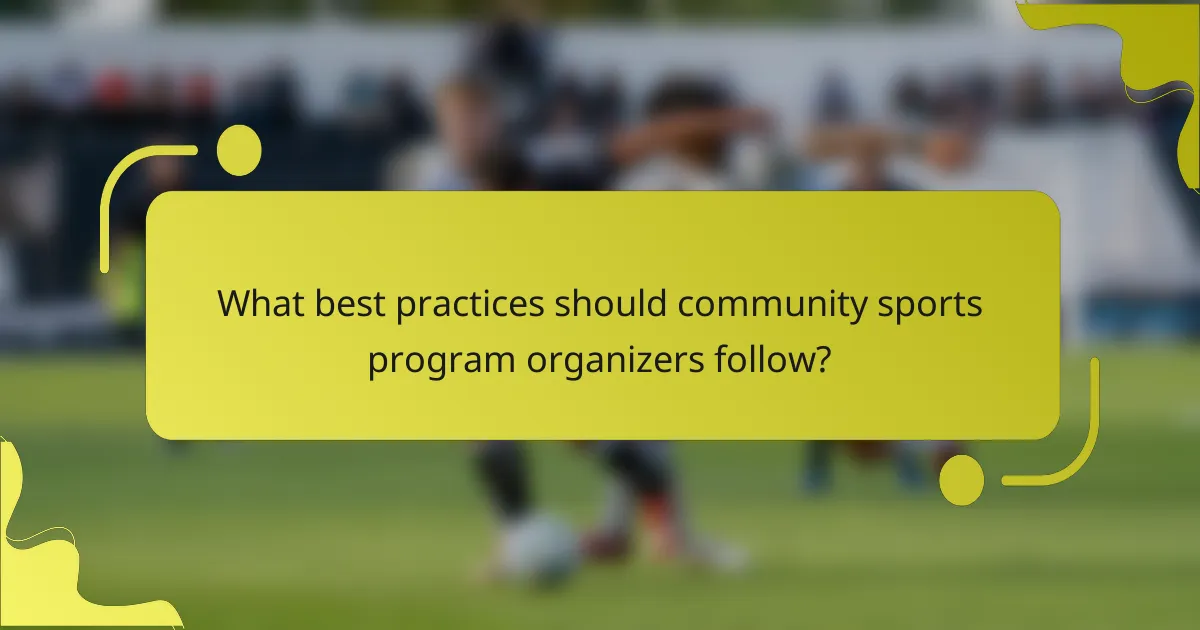 What best practices should community sports program organizers follow?